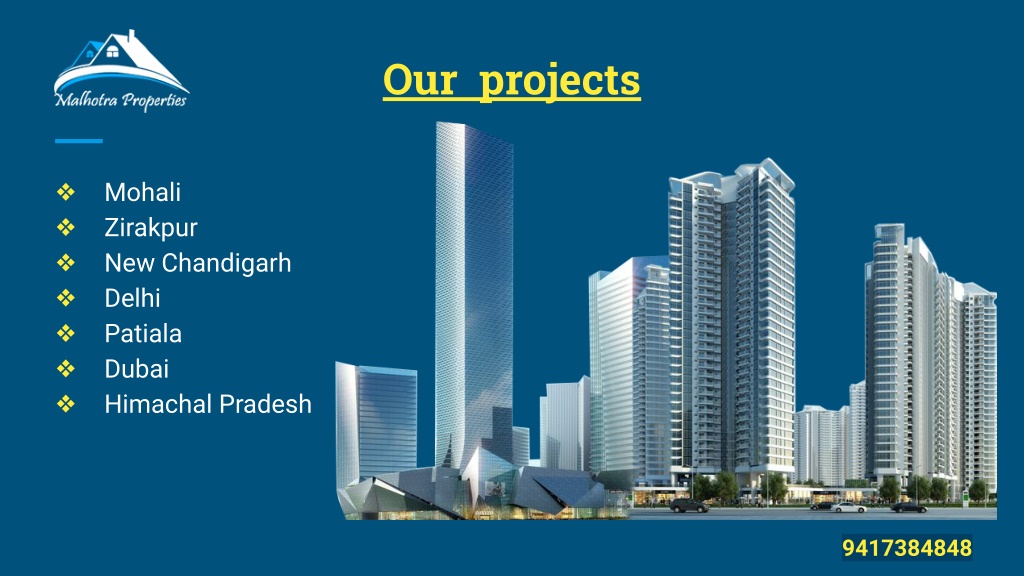 Malhotra Properties

Our projects

❖ Mohali
❖ Zirakpur
❖ New Chandigarh
❖ Delhi
❖ Patiala
❖ Dubai
❖ Himachal Pradesh

9417384848